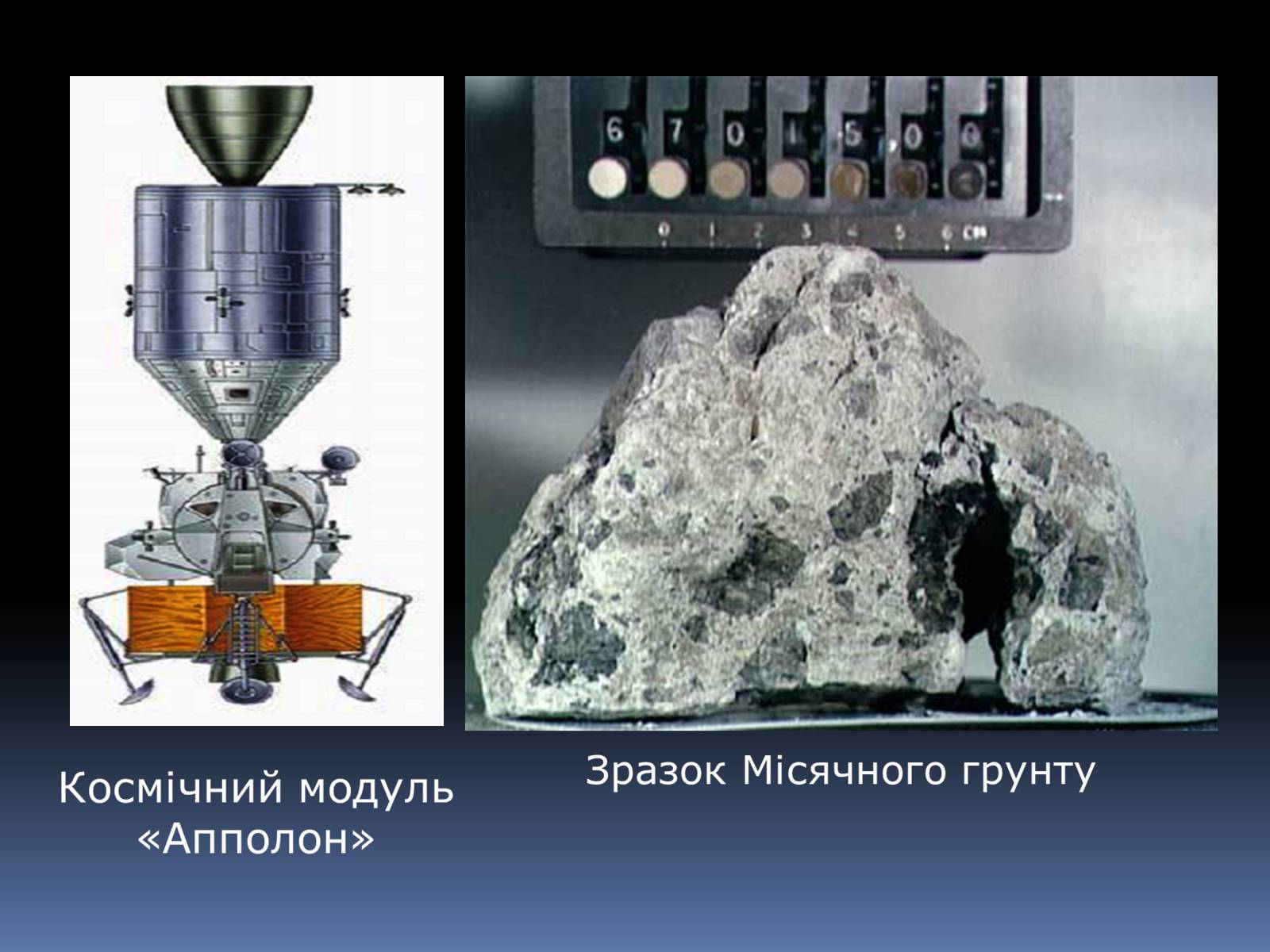 6 7 0 1 5 0 0

0 1 2 3 4 5 6 cm

Космічний модуль «Апполон»

Зразок Місячного грунту